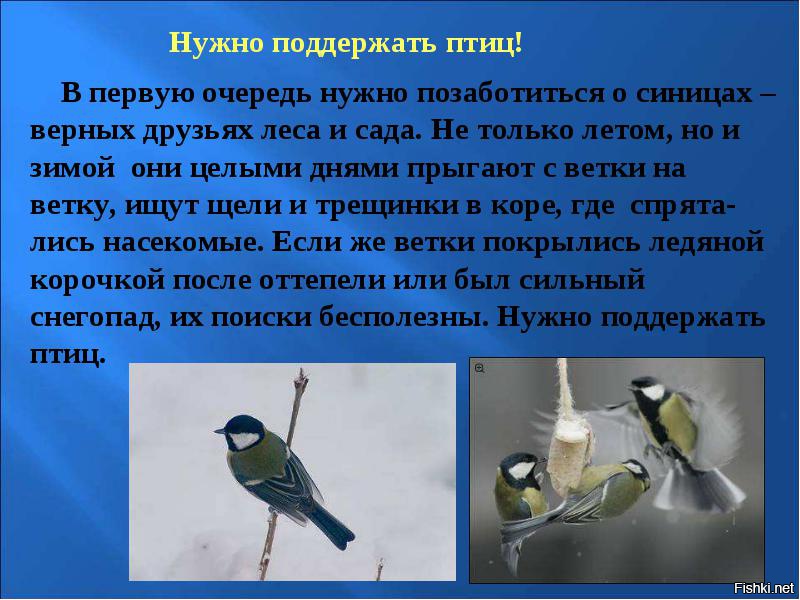 Нужно поддержать птиц!

В первую очередь нужно позаботиться о синицах – верных друзьях леса и сада. Не только летом, но и зимой они целыми днями прыгают с ветки на ветку, ищут щели и трещинки в коре, где спрятались насекомые. Если же ветки покрылись ледяной корочкой после оттепели или был сильный снегопад, их поиски бесполезны. Нужно поддержать птиц.

Fishki.net